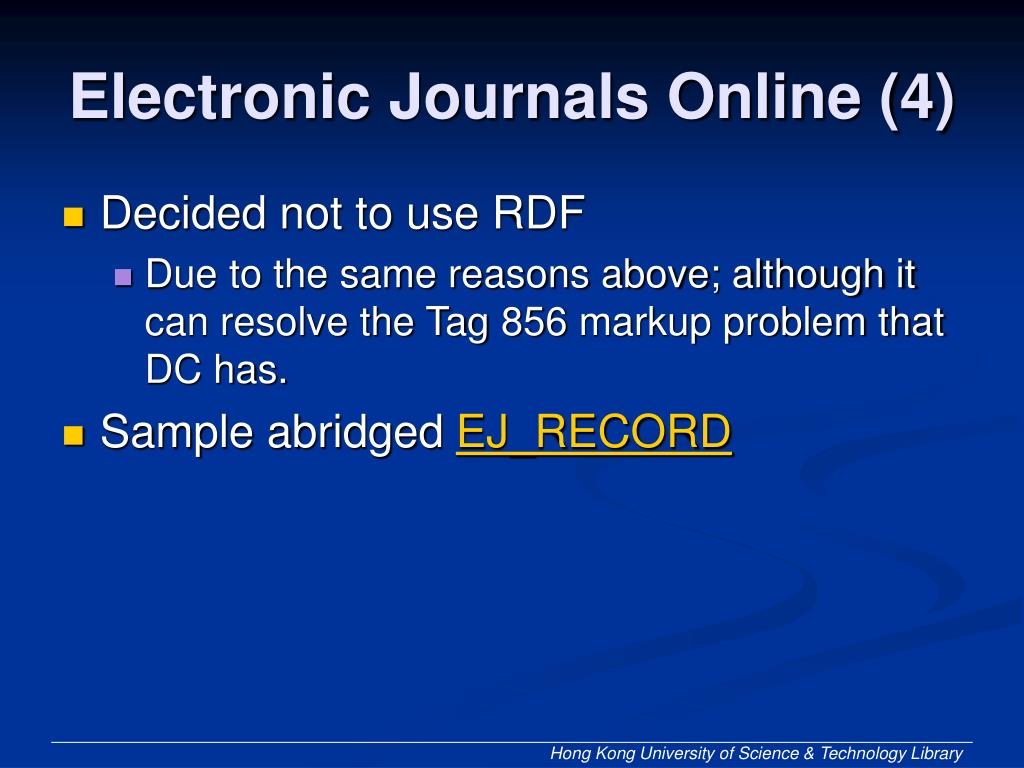 Electronic Journals Online (4)

Decided not to use RDF

Due to the same reasons above; although it can resolve the Tag 856 markup problem that DC has.

Sample abridged EJ_RECORD

Hong Kong University of Science & Technology Library